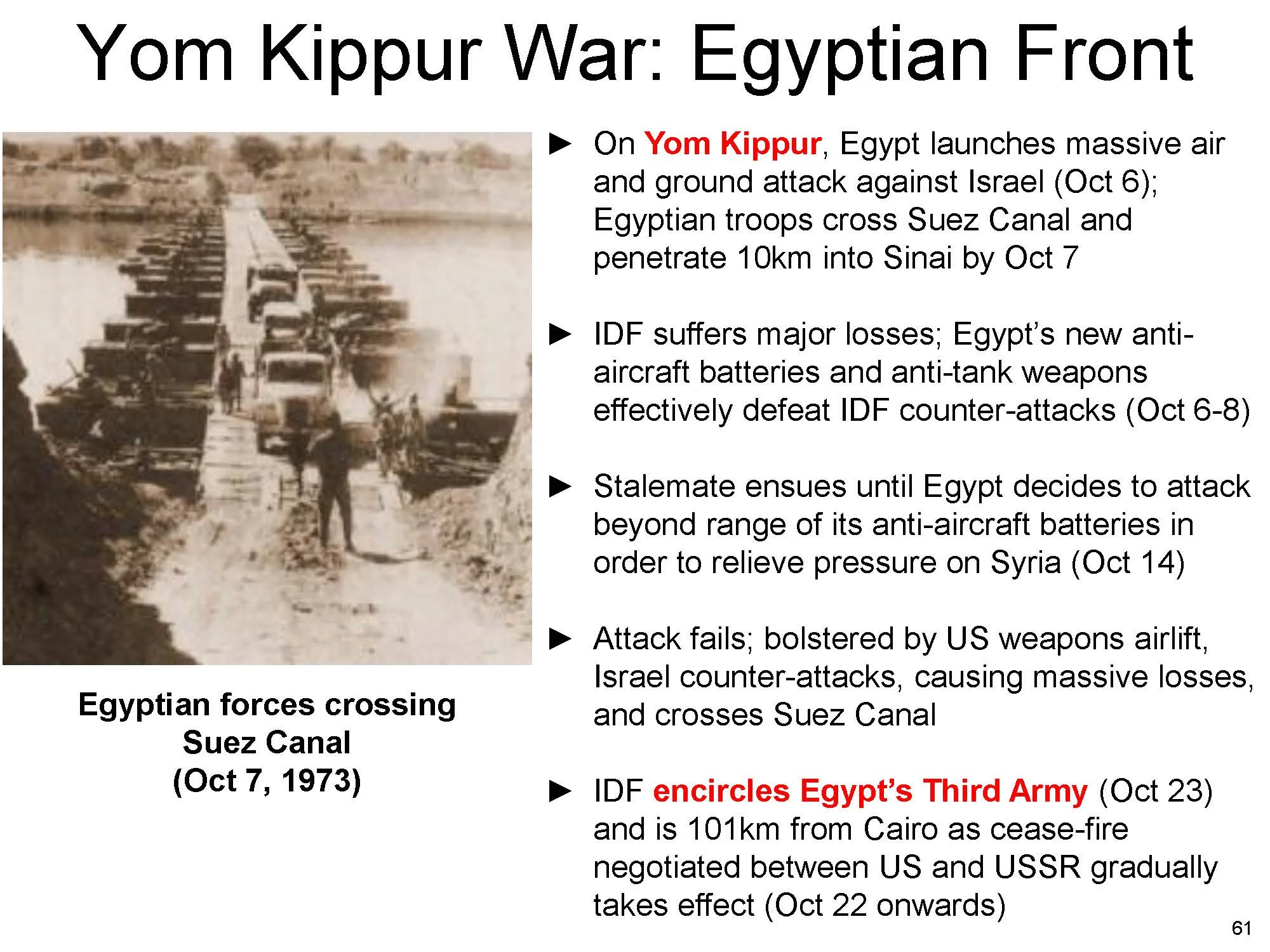 Yom Kippur War: Egyptian Front

Egyptian forces crossing Suez Canal (Oct 7, 1973)

► On Yom Kippur, Egypt launches massive air and ground attack against Israel (Oct 6); Egyptian troops cross Suez Canal and penetrate 10km into Sinai by Oct 7

► IDF suffers major losses; Egypt's new anti-aircraft batteries and anti-tank weapons effectively defeat IDF counter-attacks (Oct 6-8)

► Stalemate ensues until Egypt decides to attack beyond range of its anti-aircraft batteries in order to relieve pressure on Syria (Oct 14)

► Attack fails; bolstered by US weapons airlift, Israel counter-attacks, causing massive losses, and crosses Suez Canal

► IDF encircles Egypt's Third Army (Oct 23) and is 101km from Cairo as cease-fire negotiated between US and USSR gradually takes effect (Oct 22 onwards)

61